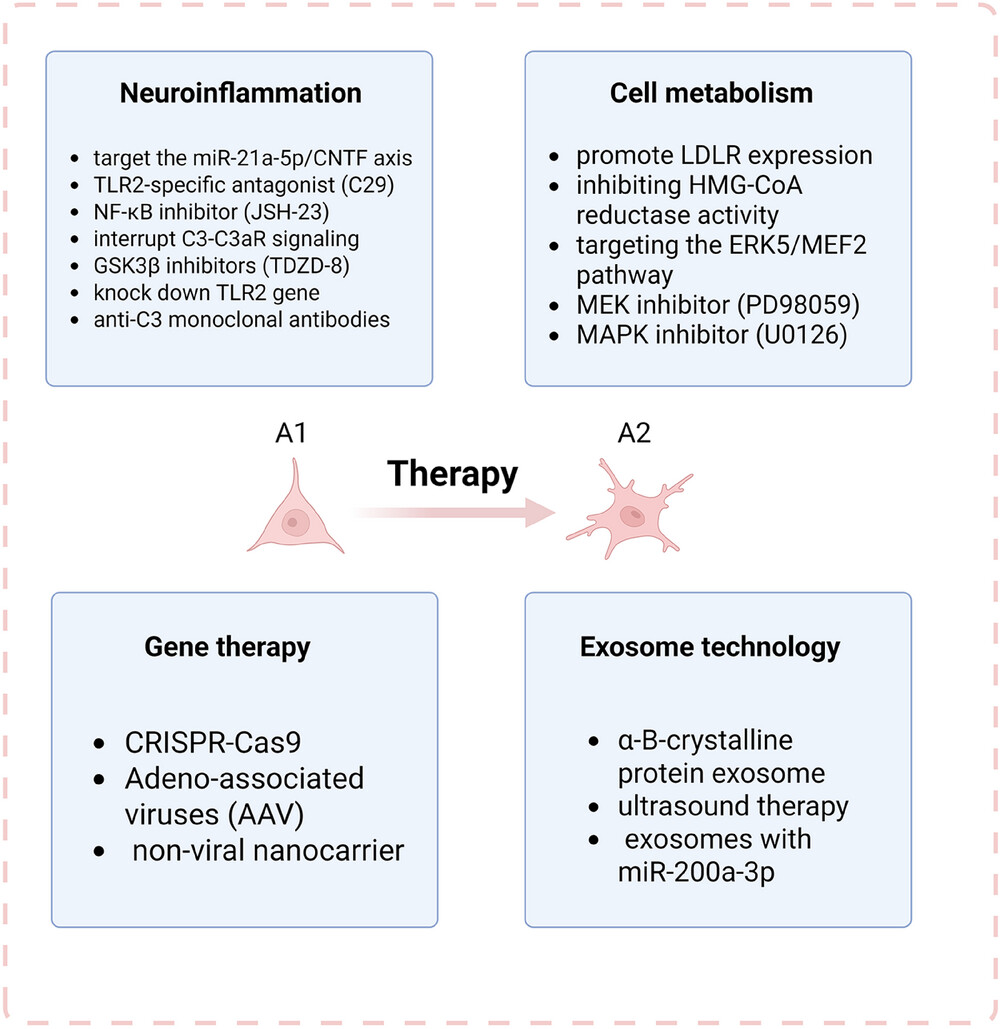 Neuroinflammation

- target the miR-21a-5p/CNTF axis
- TLR2-specific antagonist (C29)
- NF-κB inhibitor (JSH-23)
- interrupt C3-C3aR signaling
- GSK3β inhibitors (TDZD-8)
- knock down TLR2 gene
- anti-C3 monoclonal antibodies

Cell metabolism

- promote LDLR expression
- inhibiting HMG-CoA reductase activity
- targeting the ERK5/MEF2 pathway
- MEK inhibitor (PD98059)
- MAPK inhibitor (U0126)

A1

Therapy

A2

Gene therapy

- CRISPR-Cas9
- Adeno-associated viruses (AAV)
- non-viral nanocarrier

Exosome technology

- α-B-crystalline protein exosome
- ultrasound therapy
- exosomes with miR-200a-3p